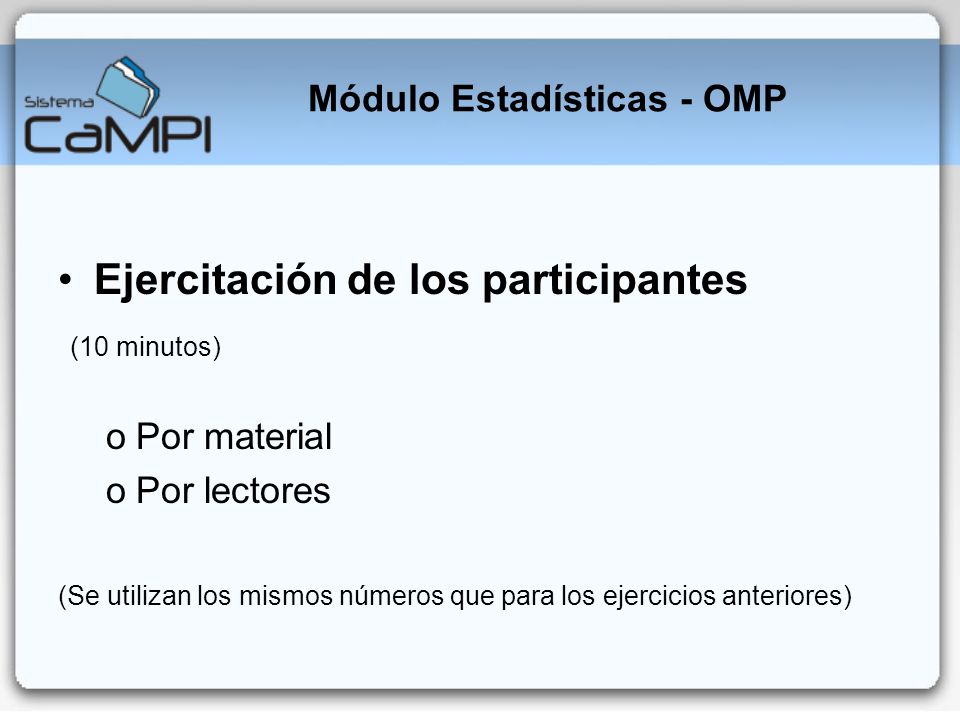 Sistema
CaMPI

Módulo Estadísticas - OMP

• Ejercitación de los participantes

(10 minutos)

o Por material
o Por lectores

(Se utilizan los mismos números que para los ejercicios anteriores)